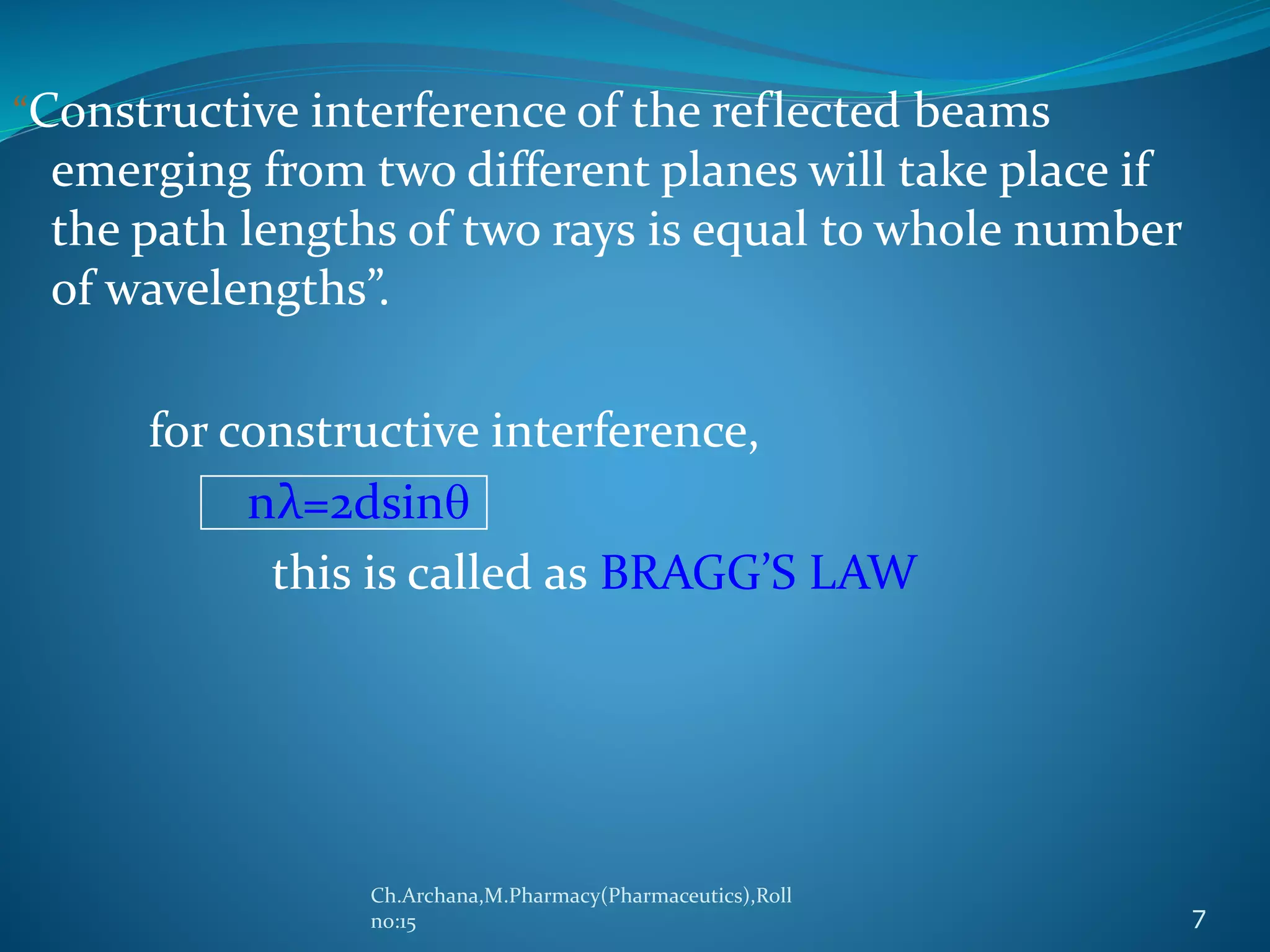 “Constructive interference of the reflected beams emerging from two different planes will take place if the path lengths of two rays is equal to whole number of wavelengths”.

for constructive interference,

$n\lambda=2d\sin\theta$

this is called as BRAGG’S LAW

Ch.Archana,M.Pharmacy(Pharmaceutics),Roll no:15

7